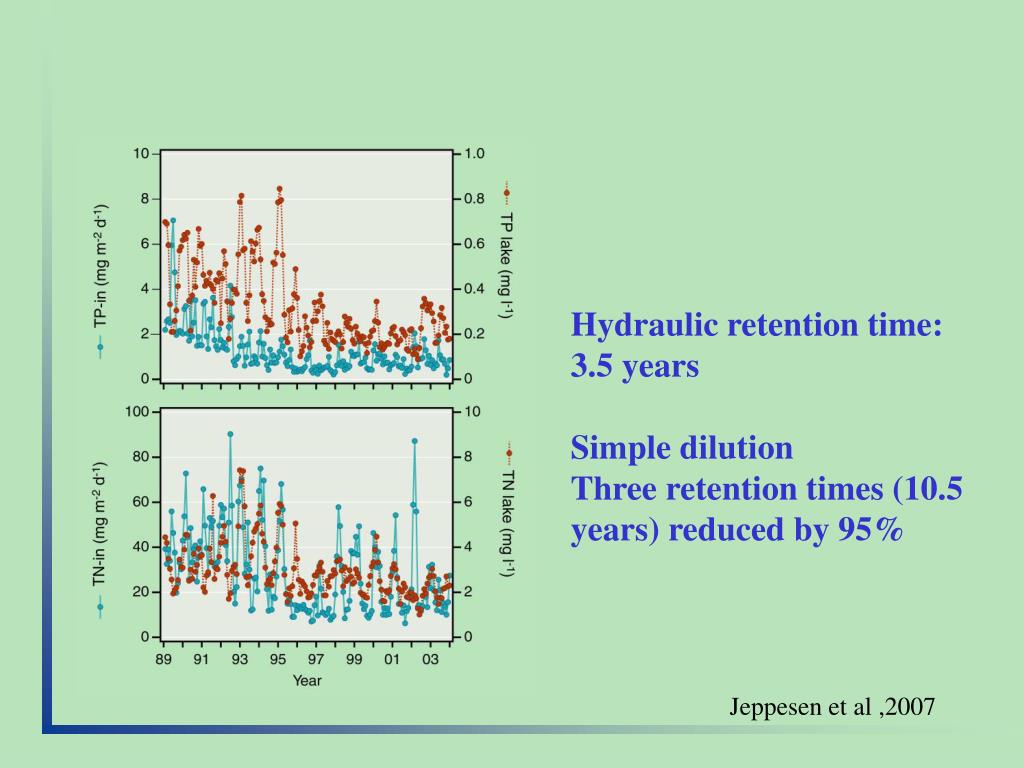 TP-in (mg m$^{-2}$ d$^{-1}$)

10
8
6
4
2
0

1.0
0.8
0.6
0.4
0.2
0

TP lake (mg l$^{-1}$)

TN-in (mg m$^{-2}$ d$^{-1}$)

100
80
60
40
20
0

10
8
6
4
2
0

TN lake (mg l$^{-1}$)

89 91 93 95 97 99 01 03

Year

Hydraulic retention time: 3.5 years

Simple dilution
Three retention times (10.5 years) reduced by 95%

Jeppesen et al ,2007